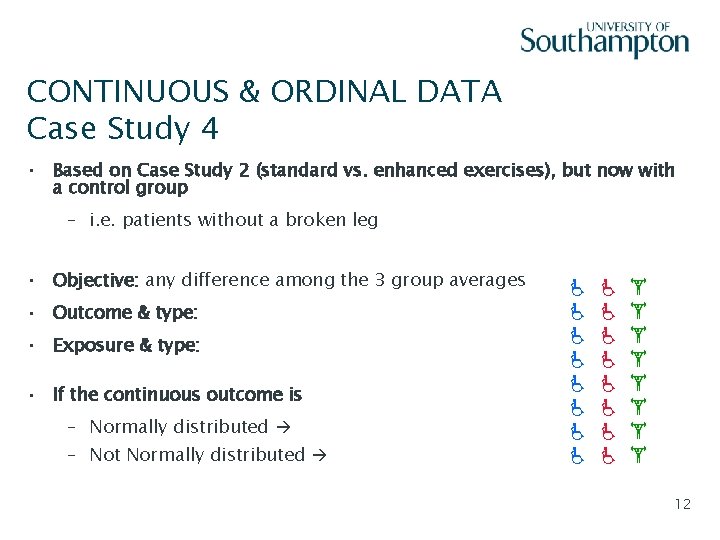 UNIVERSITY OF
Southampton

CONTINUOUS & ORDINAL DATA
Case Study 4

• Based on Case Study 2 (standard vs. enhanced exercises), but now with a control group
– i.e. patients without a broken leg

• Objective: any difference among the 3 group averages
• Outcome & type:
• Exposure & type:

• If the continuous outcome is
– Normally distributed →
– Not Normally distributed →

12